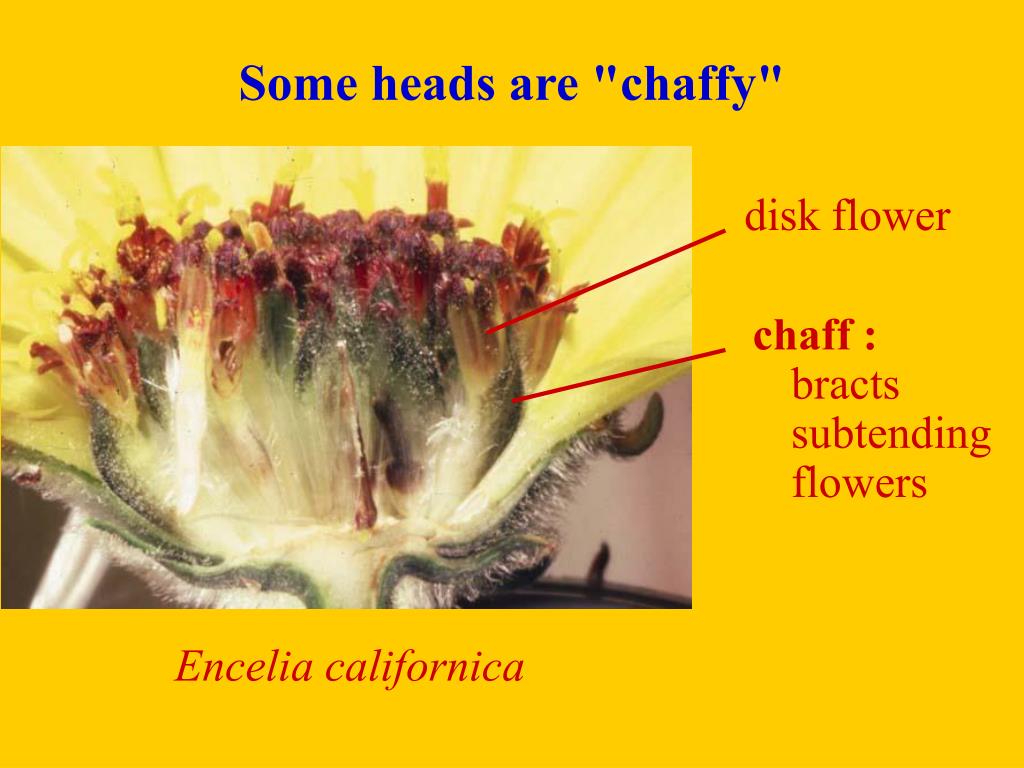 Some heads are "chaffy"

disk flower

chaff :
bracts
subtending
flowers

Encelia californica